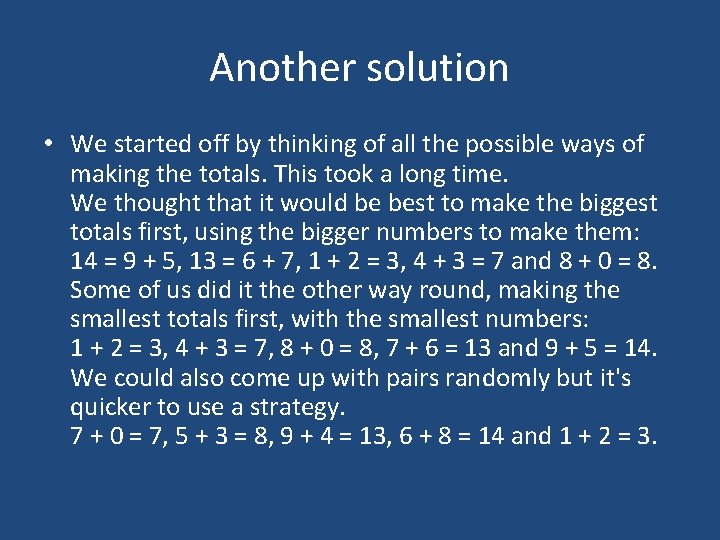 Another solution

• We started off by thinking of all the possible ways of making the totals. This took a long time.
We thought that it would be best to make the biggest totals first, using the bigger numbers to make them: $14 = 9 + 5$, $13 = 6 + 7$, $1 + 2 = 3$, $4 + 3 = 7$ and $8 + 0 = 8$.
Some of us did it the other way round, making the smallest totals first, with the smallest numbers: $1 + 2 = 3$, $4 + 3 = 7$, $8 + 0 = 8$, $7 + 6 = 13$ and $9 + 5 = 14$.
We could also come up with pairs randomly but it's quicker to use a strategy.
$7 + 0 = 7$, $5 + 3 = 8$, $9 + 4 = 13$, $6 + 8 = 14$ and $1 + 2 = 3$.